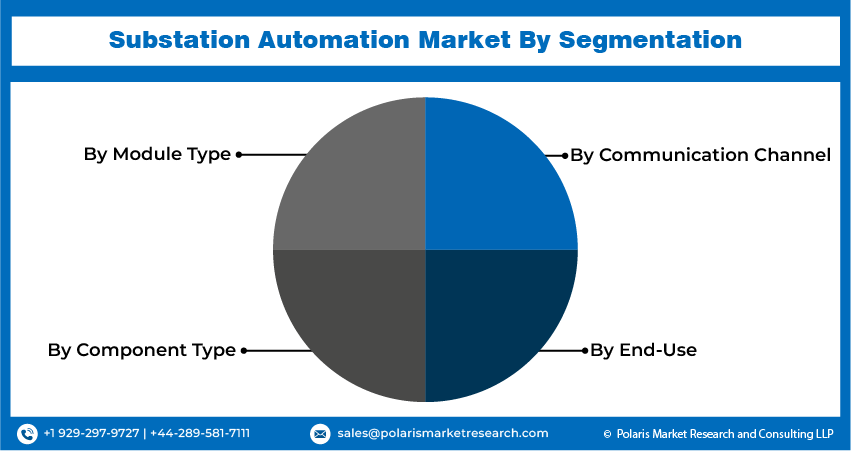 Substation Automation Market By Segmentation

By Module Type

By Communication Channel

By Component Type

By End-Use

+1 929-297-9727 | +44-289-581-7111

sales@polarismarketresearch.com

© Polaris Market Research and Consulting LLP